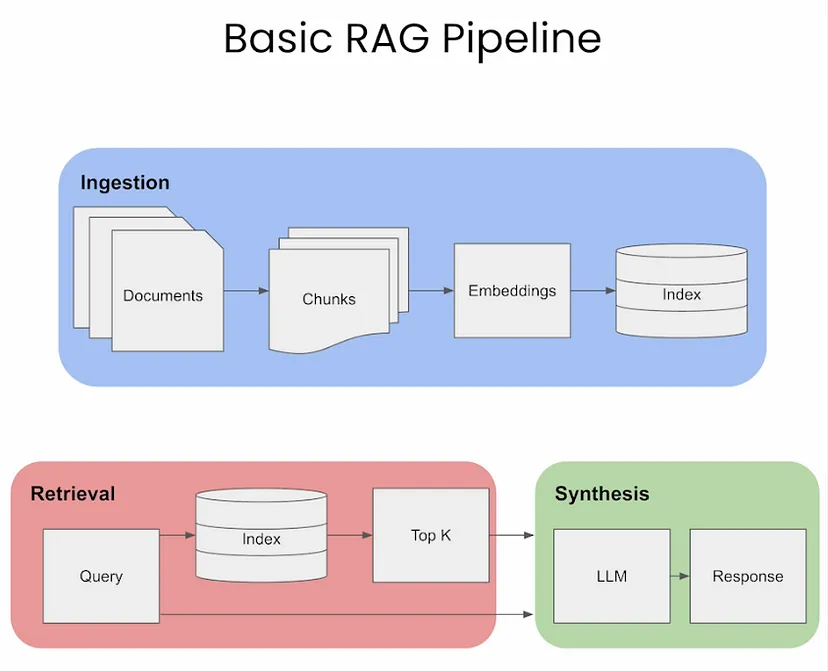 Basic RAG Pipeline

Ingestion

Documents

Chunks

Embeddings

Index

Retrieval

Query

Index

Top K

Synthesis

LLM

Response